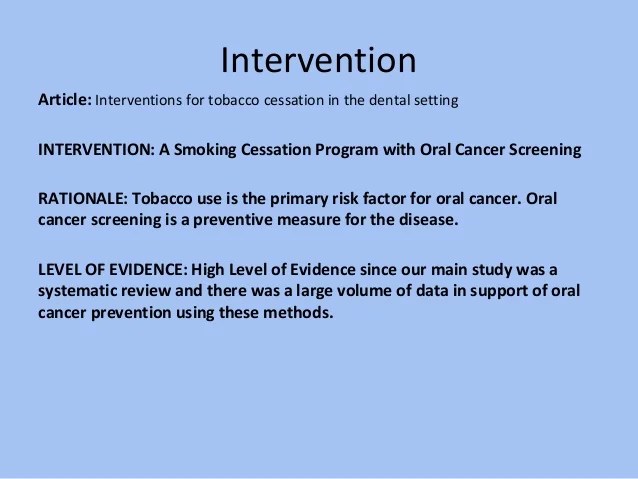 Intervention

Article: Interventions for tobacco cessation in the dental setting

INTERVENTION: A Smoking Cessation Program with Oral Cancer Screening

RATIONALE: Tobacco use is the primary risk factor for oral cancer. Oral cancer screening is a preventive measure for the disease.

LEVEL OF EVIDENCE: High Level of Evidence since our main study was a systematic review and there was a large volume of data in support of oral cancer prevention using these methods.